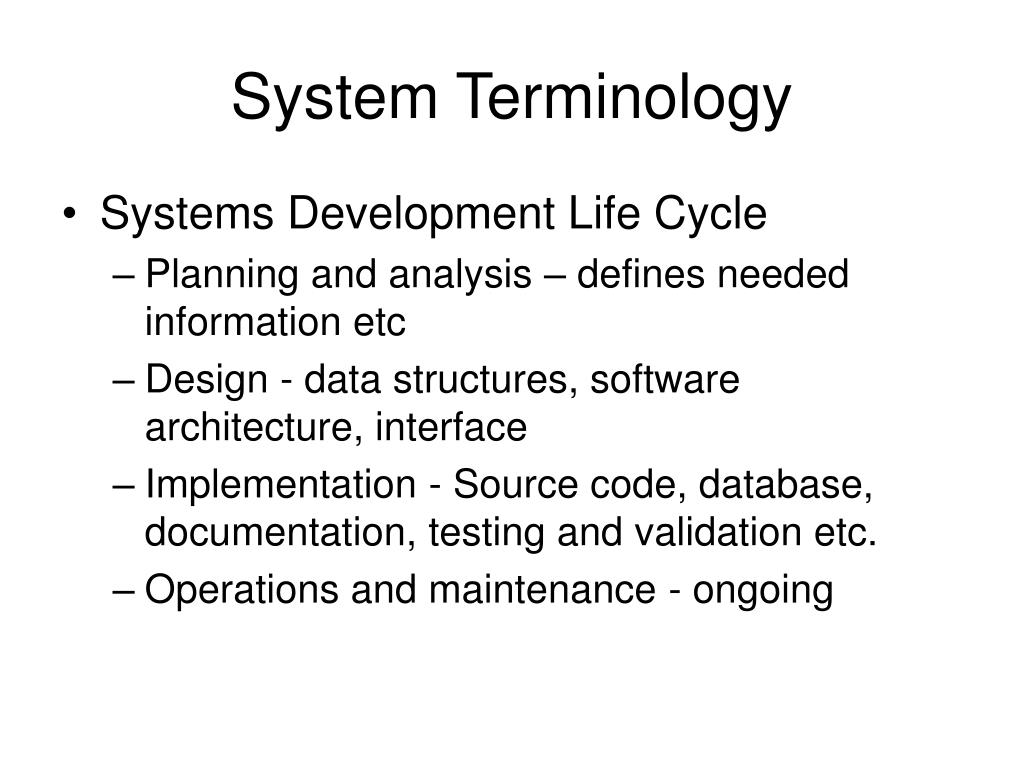 System Terminology

• Systems Development Life Cycle
– Planning and analysis – defines needed information etc
– Design - data structures, software architecture, interface
– Implementation - Source code, database, documentation, testing and validation etc.
– Operations and maintenance - ongoing